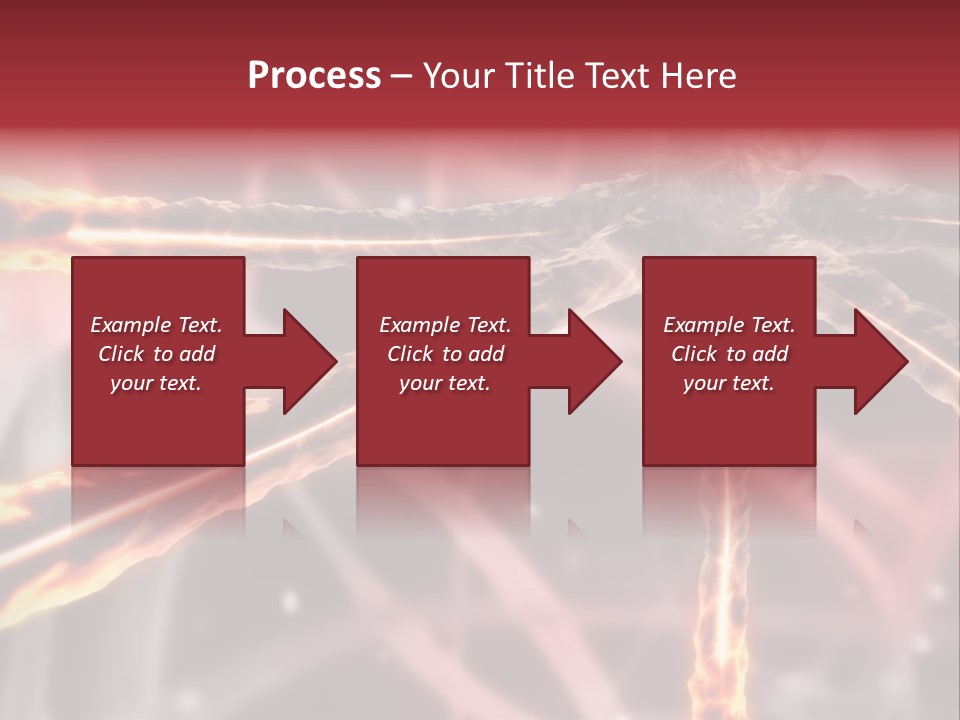 Process – Your Title Text Here

Example Text. Click to add your text.

Example Text. Click to add your text.

Example Text. Click to add your text.